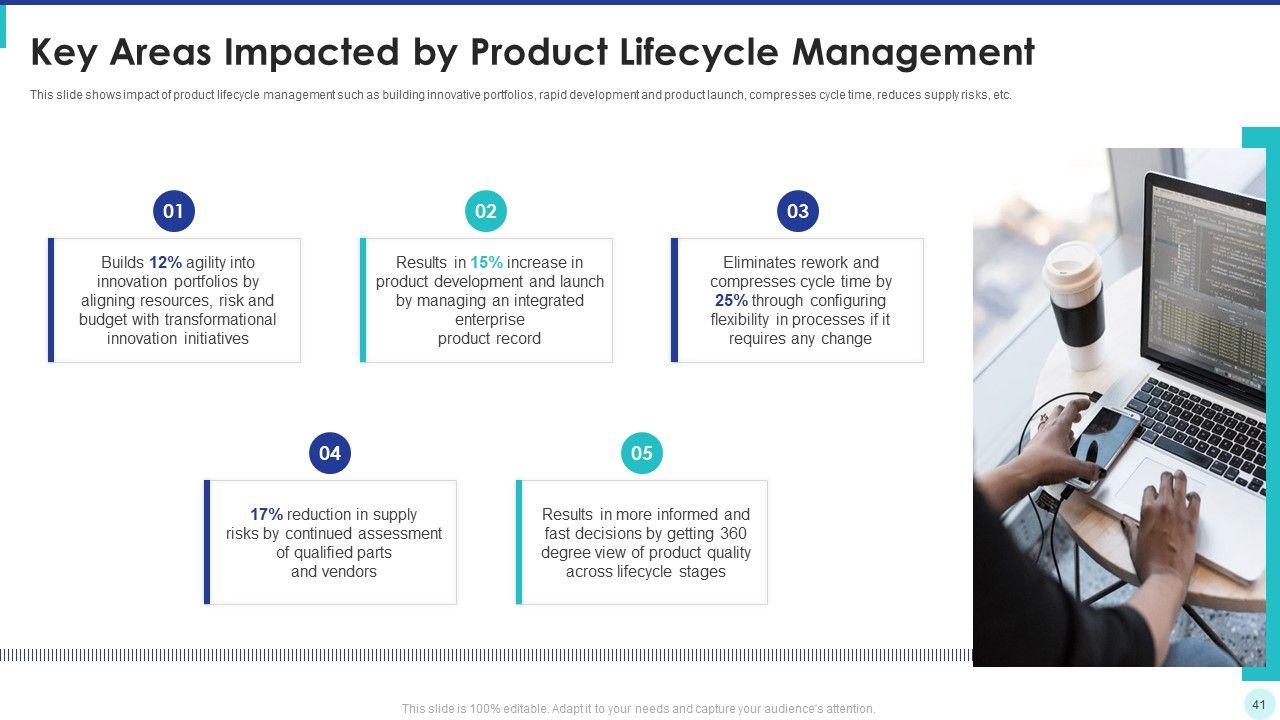 Key Areas Impacted by Product Lifecycle Management

This slide shows impact of product lifecycle management such as building innovative portfolios, rapid development and product launch, compresses cycle time, reduces supply risks, etc.

01

Builds 12% agility into innovation portfolios by aligning resources, risk and budget with transformational innovation initiatives

02

Results in 15% increase in product development and launch by managing an integrated enterprise product record

03

Eliminates rework and compresses cycle time by 25% through configuring flexibility in processes if it requires any change

04

17% reduction in supply risks by continued assessment of qualified parts and vendors

05

Results in more informed and fast decisions by getting 360 degree view of product quality across lifecycle stages

This slide is 100% editable. Adapt it to your needs and capture your audience's attention.

41